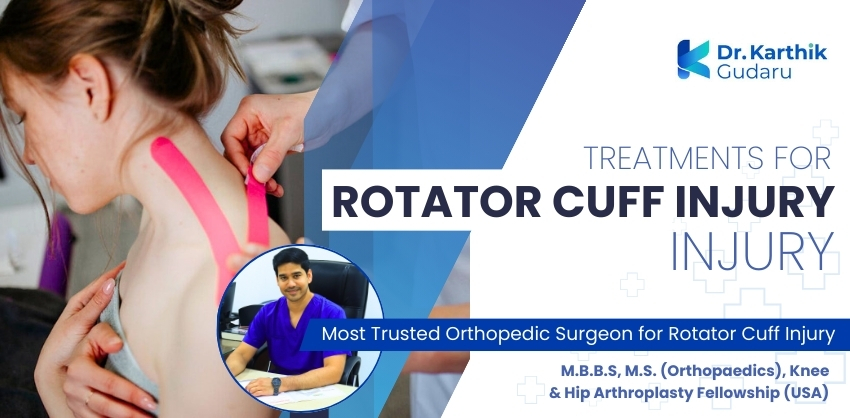 Dr. Karthik Gudaru

TREATMENTS FOR
ROTATOR CUFF INJURY
INJURY

Most Trusted Orthopedic Surgeon for Rotator Cuff Injury

M.B.B.S, M.S. (Orthopaedics), Knee & Hip Arthroplasty Fellowship (USA)